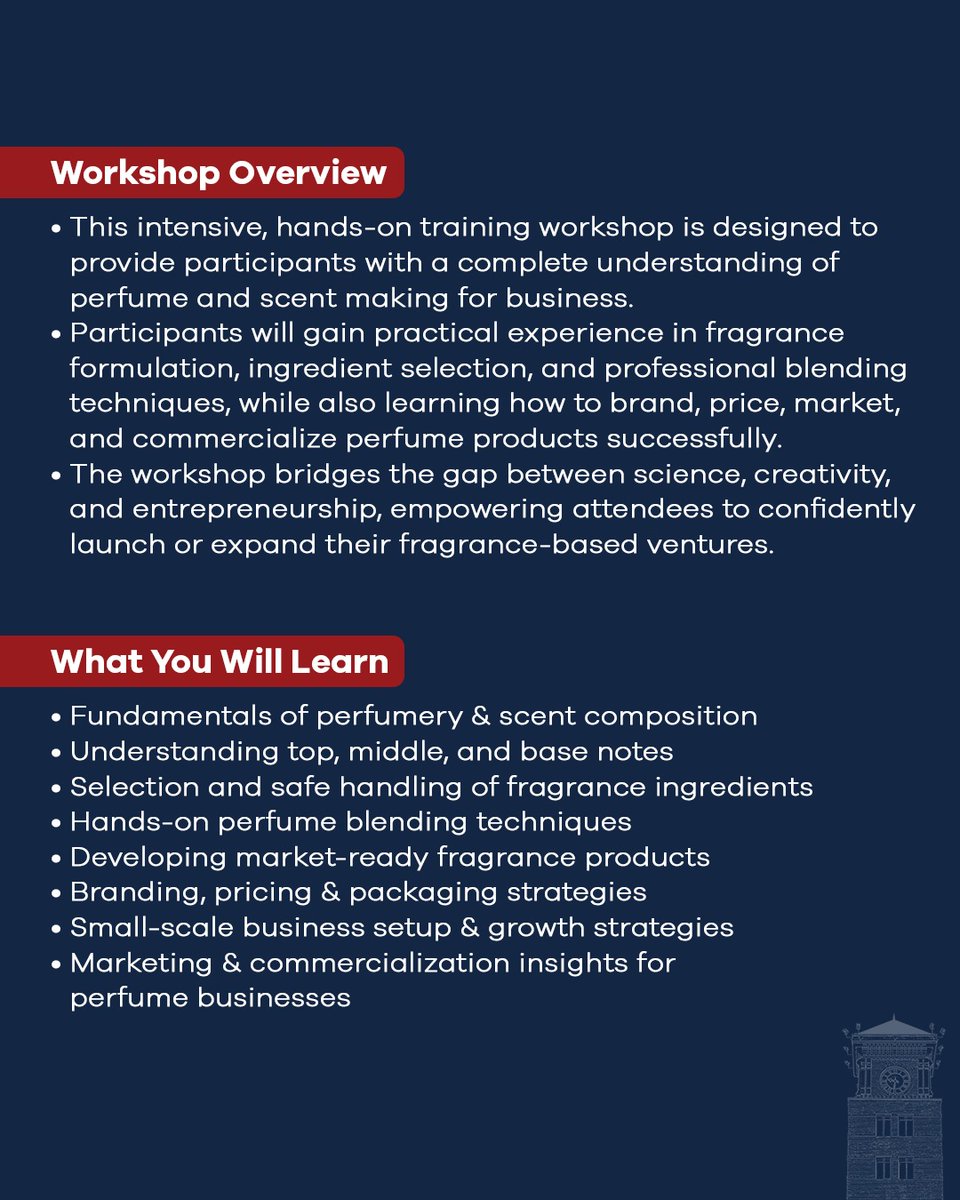 Workshop Overview

• This intensive, hands-on training workshop is designed to provide participants with a complete understanding of perfume and scent making for business.
• Participants will gain practical experience in fragrance formulation, ingredient selection, and professional blending techniques, while also learning how to brand, price, market, and commercialize perfume products successfully.
• The workshop bridges the gap between science, creativity, and entrepreneurship, empowering attendees to confidently launch or expand their fragrance-based ventures.

What You Will Learn

• Fundamentals of perfumery & scent composition
• Understanding top, middle, and base notes
• Selection and safe handling of fragrance ingredients
• Hands-on perfume blending techniques
• Developing market-ready fragrance products
• Branding, pricing & packaging strategies
• Small-scale business setup & growth strategies
• Marketing & commercialization insights for perfume businesses